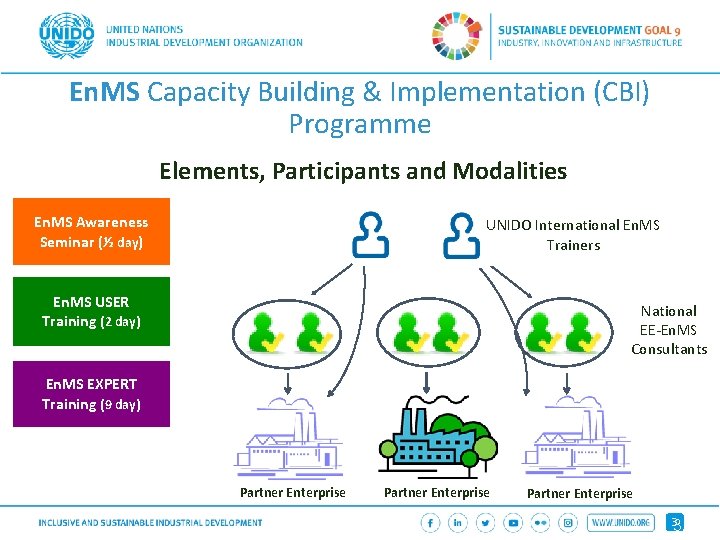 UNIDO

UNITED NATIONS
INDUSTRIAL DEVELOPMENT ORGANIZATION

SUSTAINABLE DEVELOPMENT GOAL 9
INDUSTRY, INNOVATION AND INFRASTRUCTURE

EnMS Capacity Building & Implementation (CBI) Programme

Elements, Participants and Modalities

EnMS Awareness Seminar (½ day)

EnMS USER Training (2 day)

EnMS EXPERT Training (9 day)

UNIDO International EnMS Trainers

National EE-EnMS Consultants

Partner Enterprise

Partner Enterprise

Partner Enterprise

INCLUSIVE AND SUSTAINABLE INDUSTRIAL DEVELOPMENT

WWW.UNIDO.ORG

3